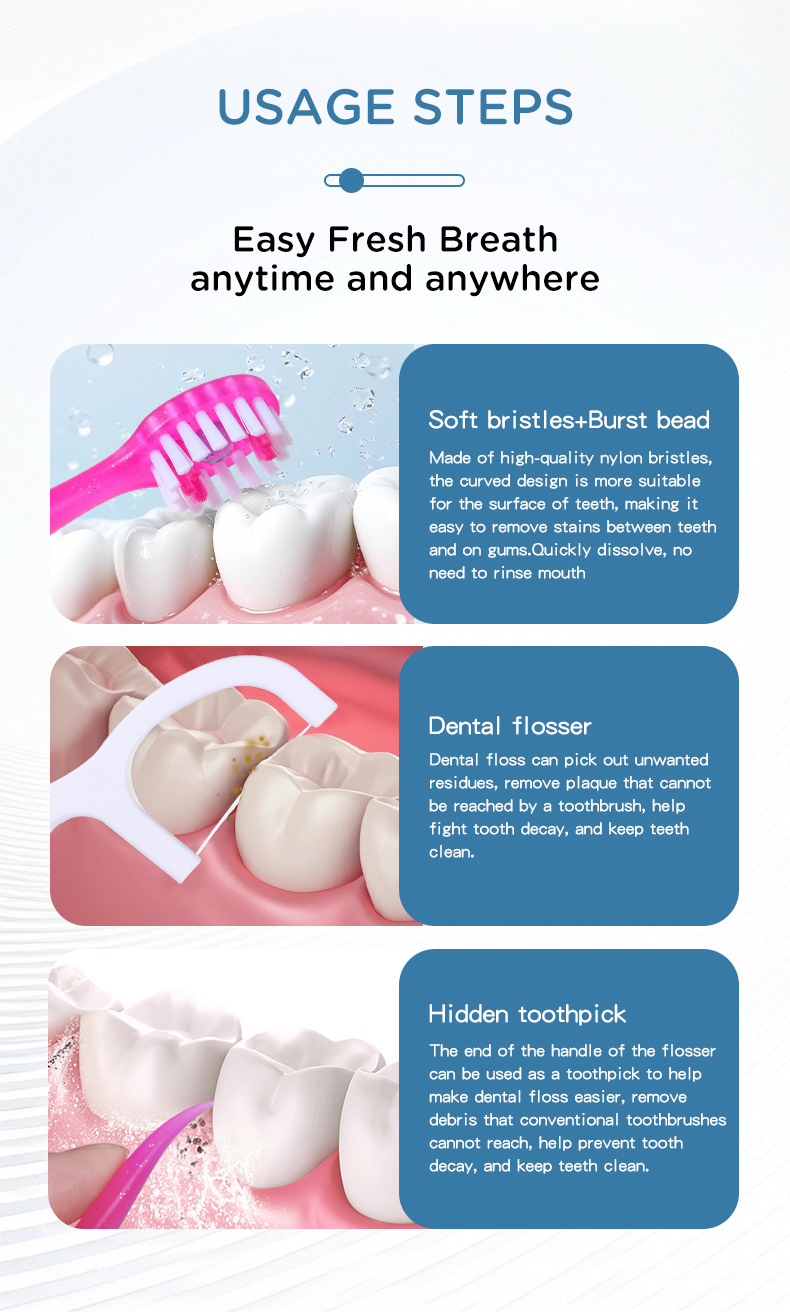 USAGE STEPS

Easy Fresh Breath anytime and anywhere

Soft bristles+Burst bead

Made of high-quality nylon bristles, the curved design is more suitable for the surface of teeth, making it easy to remove stains between teeth and on gums.Quickly dissolve, no need to rinse mouth

Dental flosser

Dental floss can pick out unwanted residues, remove plaque that cannot be reached by a toothbrush, help fight tooth decay, and keep teeth clean.

Hidden toothpick

The end of the handle of the flosser can be used as a toothpick to help make dental floss easier, remove debris that conventional toothbrushes cannot reach, help prevent tooth decay, and keep teeth clean.